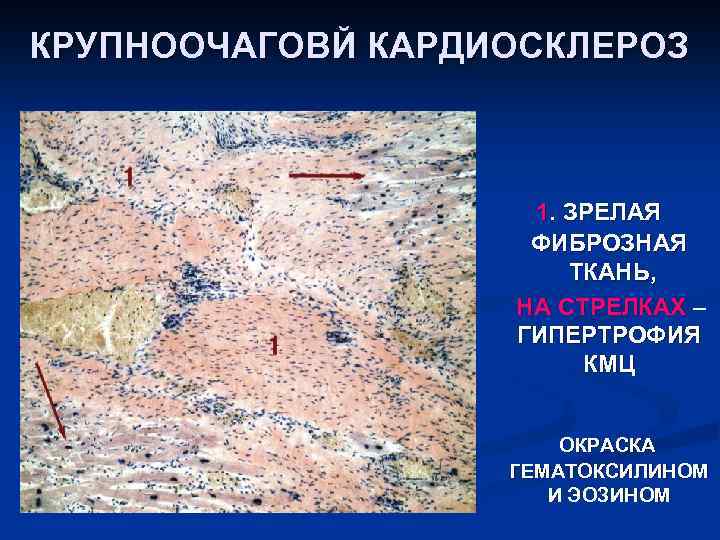 КРУПНООЧАГОВЙ КАРДИОСКЛЕРОЗ

1

1

1. ЗРЕЛАЯ ФИБРОЗНАЯ ТКАНЬ,

НА СТРЕЛКАХ – ГИПЕРТРОФИЯ КМЦ

ОКРАСКА ГЕМАТОКСИЛИНОМ И ЭОЗИНОМ